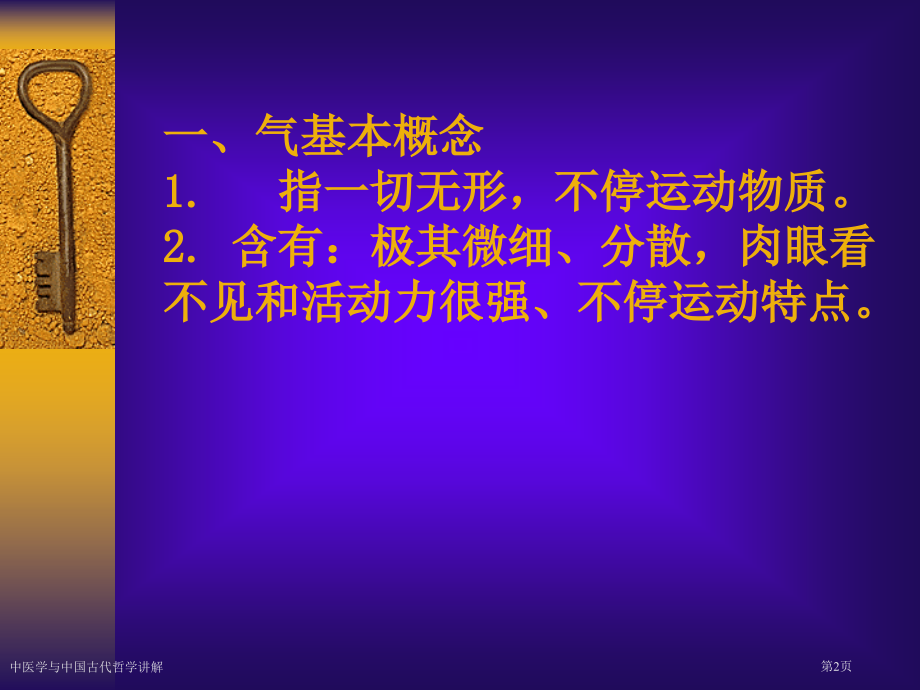 一、气基本概念
1. 指一切无形，不停运动物质。
2. 含有：极其微细、分散，肉眼看不见和活动力很强、不停运动特点。

中医学与中国古代哲学讲解

第2页